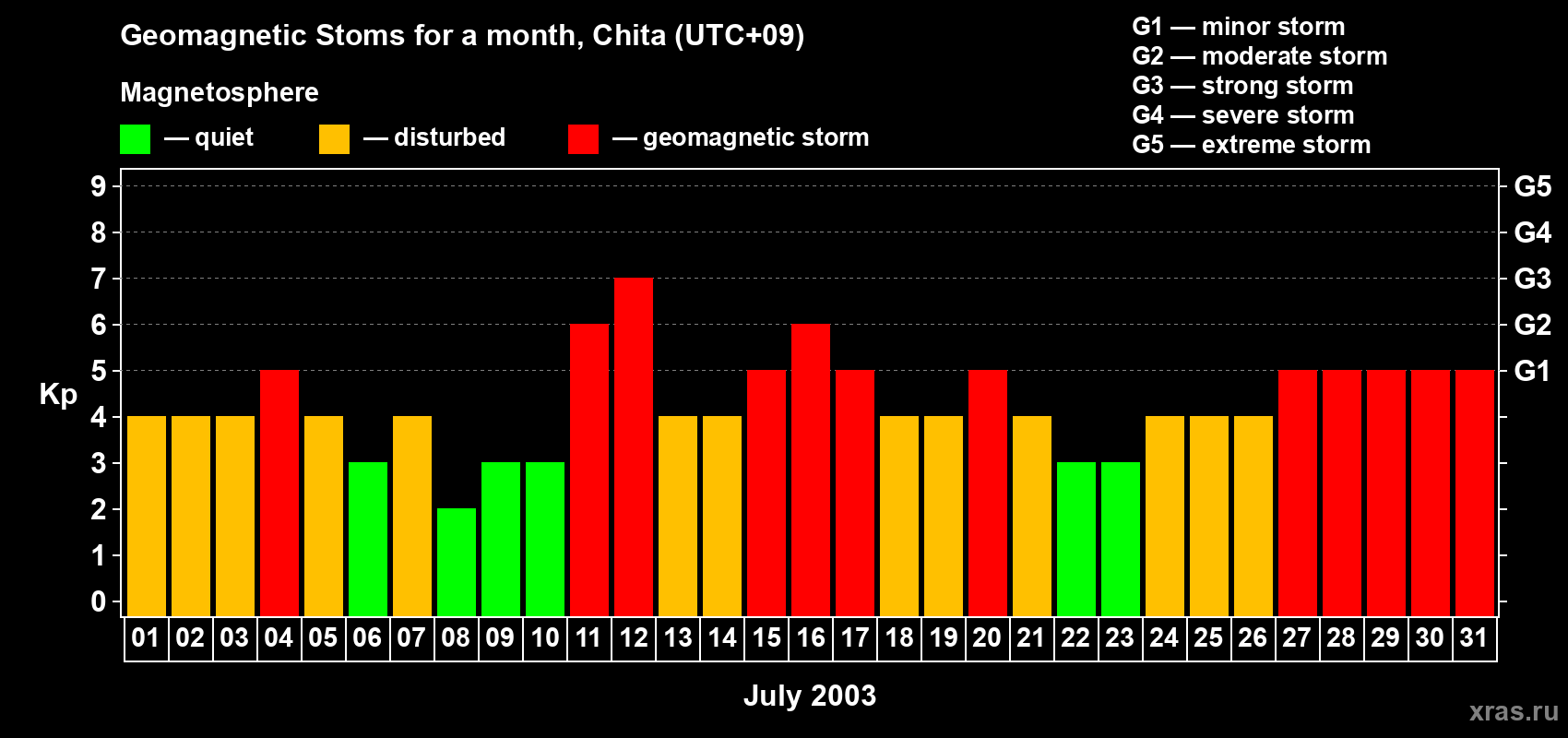 Geomagnetic Stoms for a month, Chita (UTC+09)

Magnetosphere

— quiet — disturbed — geomagnetic storm

G1 — minor storm
G2 — moderate storm
G3 — strong storm
G4 — severe storm
G5 — extreme storm

Kp

9
8
7
6
5
4
3
2
1
0

G5
G4
G3
G2
G1

01 02 03 04 05 06 07 08 09 10 11 12 13 14 15 16 17 18 19 20 21 22 23 24 25 26 27 28 29 30 31

July 2003

xras.ru